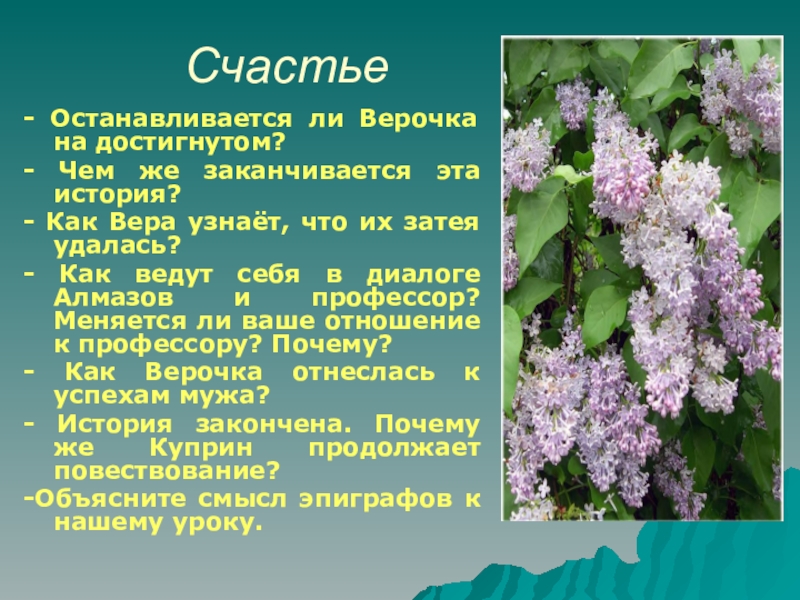 Счастье

- Останавливается ли Верочка на достигнутом?

- Чем же заканчивается эта история?

- Как Вера узнаёт, что их затея удалась?

- Как ведут себя в диалоге Алмазов и профессор? Меняется ли ваше отношение к профессору? Почему?

- Как Верочка отнеслась к успехам мужа?

- История закончена. Почему же Куприн продолжает повествование?

-Объясните смысл эпиграфов к нашему уроку.